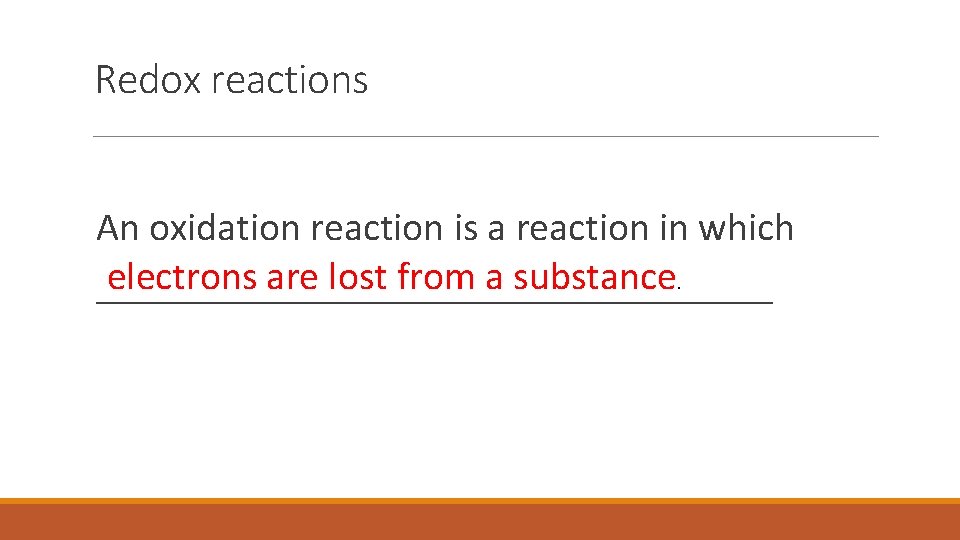 Redox reactions

An oxidation reaction is a reaction in which electrons are lost from a substance.